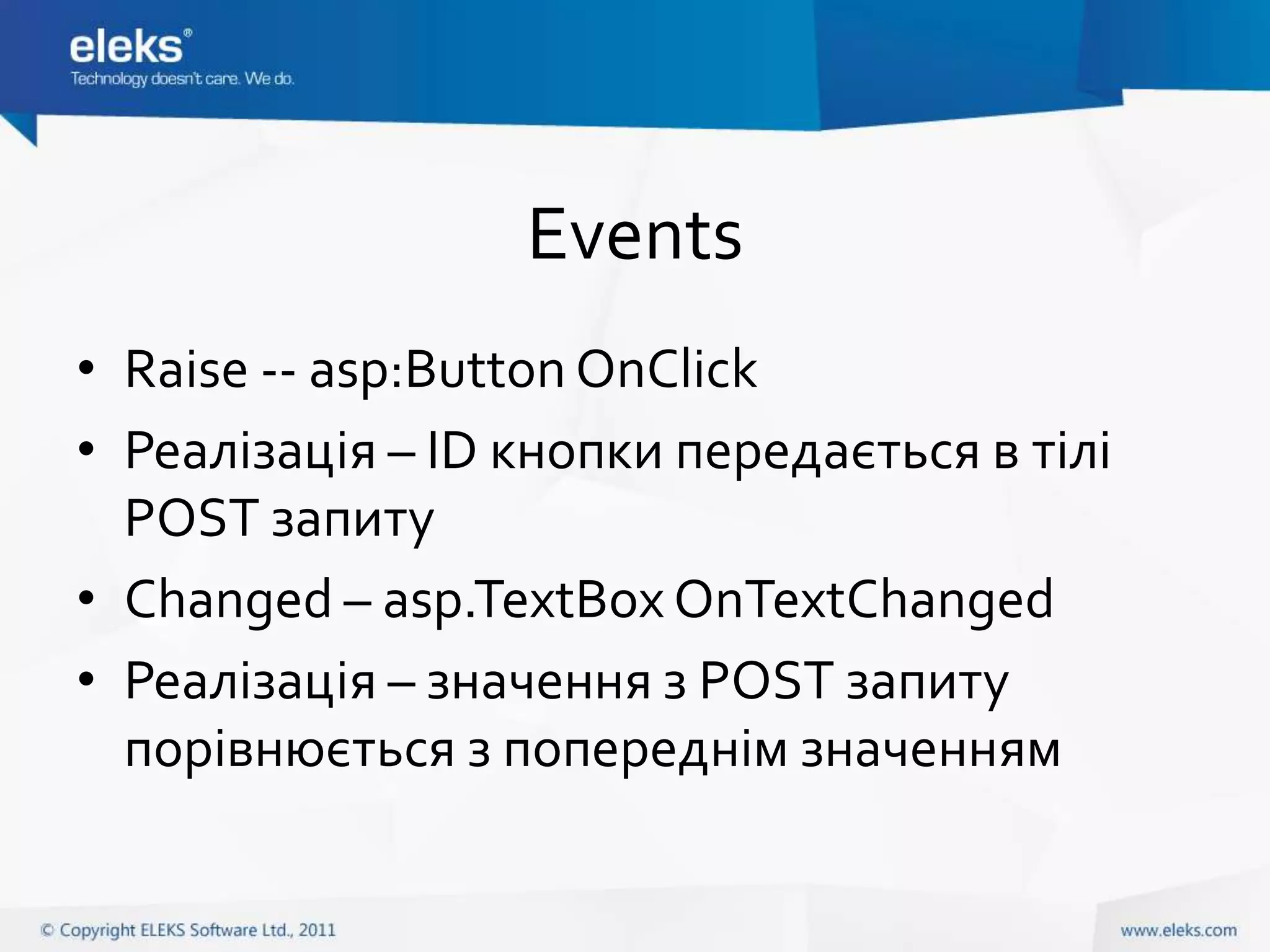 eleks®
Technology doesn't care. We do.

Events

• Raise -- asp:Button OnClick
• Реалізація – ID кнопки передається в тілі POST запиту
• Changed – asp.TextBox OnTextChanged
• Реалізація – значення з POST запиту порівнюється з попереднім значенням

© Copyright ELEKS Software Ltd., 2011
www.eleks.com